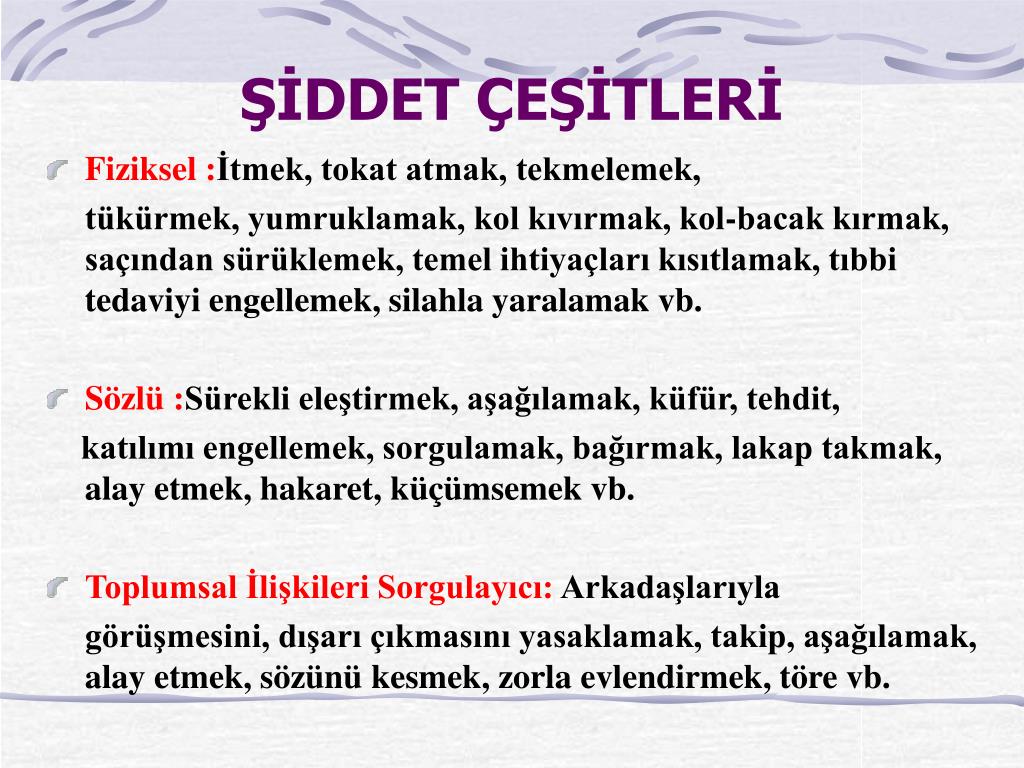 ŞİDDET ÇEŞİTLERİ

Fiziksel :İtmek, tokat atmak, tekmelemek, tükürmek, yumruklamak, kol kıvırmak, kol-bacak kırmak, saçından sürüklemek, temel ihtiyaçları kısıtlamak, tıbbi tedaviyi engellemek, silahla yaralamak vb.

Sözlü :Sürekli eleştirmek, aşağılamak, küfür, tehdit, katılımı engellemek, sorgulamak, bağırmak, lakap takmak, alay etmek, hakaret, küçümsemek vb.

Toplumsal İlişkileri Sorgulayıcı: Arkadaşlarıyla görüşmesini, dışarı çıkmasını yasaklamak, takip, aşağılamak, alay etmek, sözünü kesmek, zorla evlendirmek, töre vb.